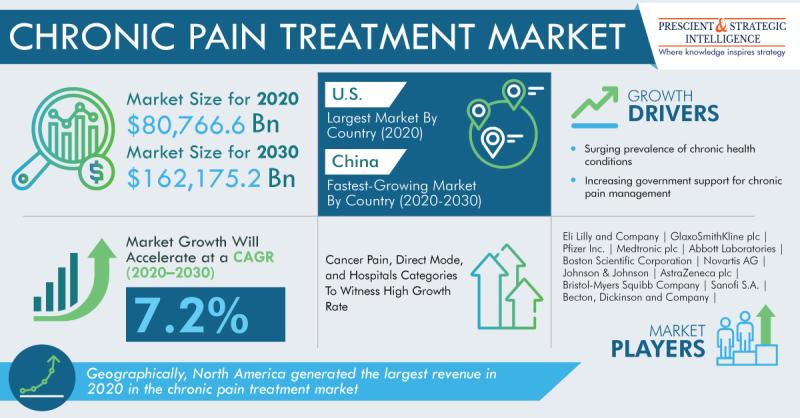 CHRONIC PAIN TREATMENT MARKET

PRESCIENT & STRATEGIC INTELLIGENCE
Where knowledge inspires strategy

Market Size for 2020
$80,766.6 Bn
Market Size for 2030
$162,175.2 Bn

U.S.
Largest Market By Country (2020)

China
Fastest-Growing Market By Country (2020-2030)

GROWTH DRIVERS

Surging prevalence of chronic health conditions

Increasing government support for chronic pain management

Market Growth Will Accelerate at a CAGR (2020–2030)

7.2%

Cancer Pain, Direct Mode, and Hospitals Categories To Witness High Growth Rate

Eli Lilly and Company | GlaxoSmithKline plc | Pfizer Inc. | Medtronic plc | Abbott Laboratories | Boston Scientific Corporation | Novartis AG | Johnson & Johnson | AstraZeneca plc | Bristol-Myers Squibb Company | Sanofi S.A. | Becton, Dickinson and Company |

MARKET PLAYERS

Geographically, North America generated the largest revenue in 2020 in the chronic pain treatment market